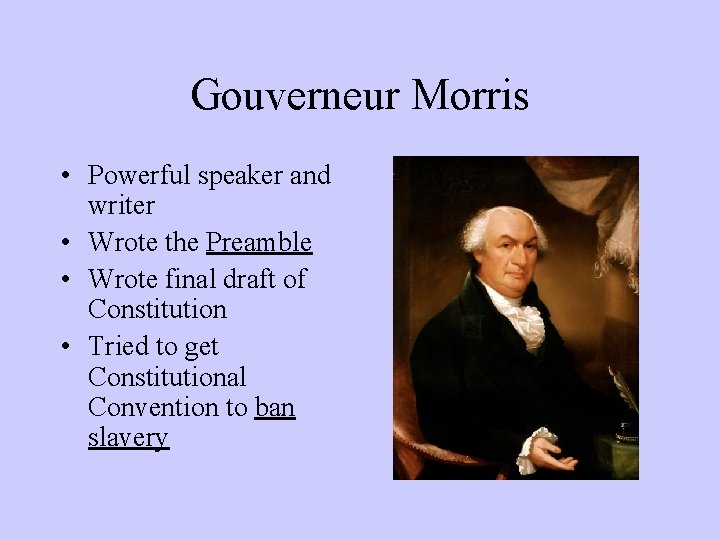 Gouverneur Morris

• Powerful speaker and writer
• Wrote the Preamble
• Wrote final draft of Constitution
• Tried to get Constitutional Convention to ban slavery